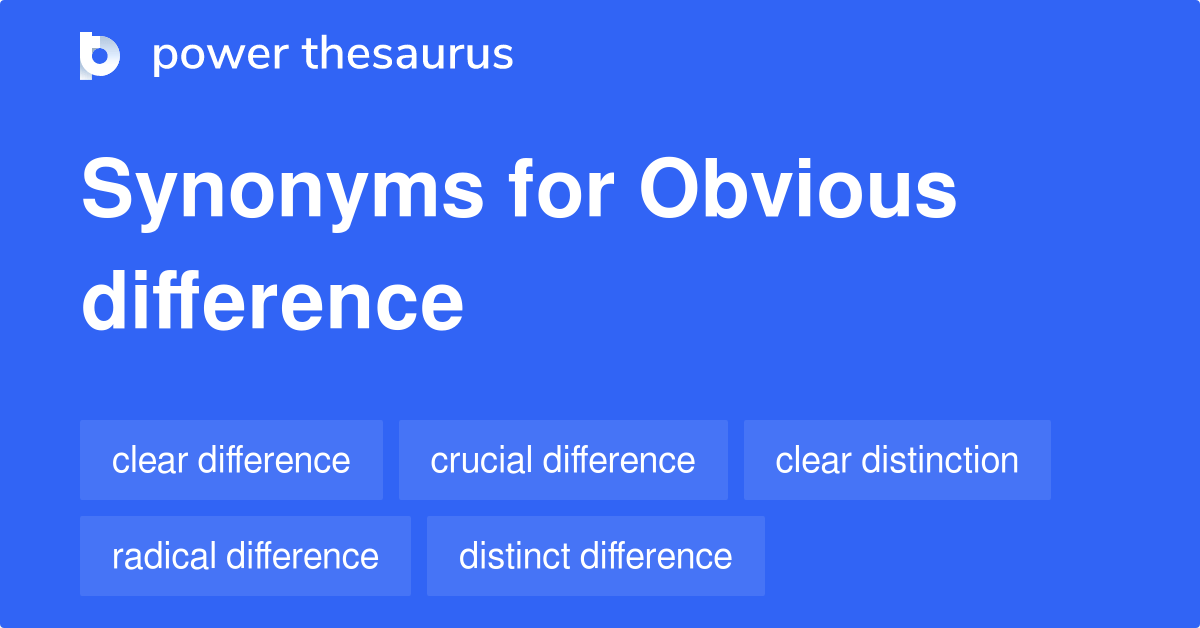 power thesaurus

Synonyms for Obvious difference

clear difference
crucial difference
clear distinction
radical difference
distinct difference